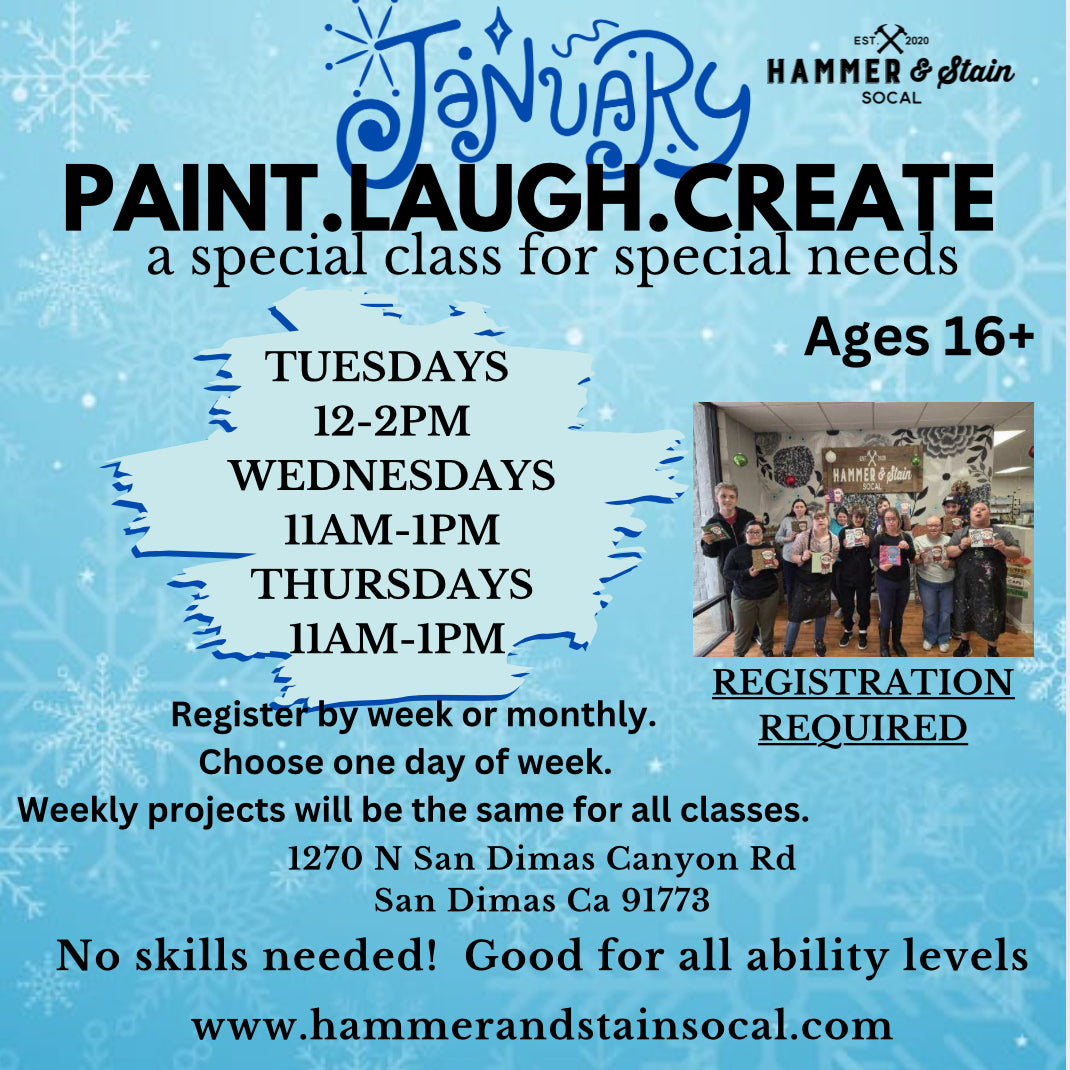 JANUARY

EST. 2020
HAMMER & Stain
SOCAL

PAINT.LAUGH.CREATE
a special class for special needs

Ages 16+

TUESDAYS
12-2PM
WEDNESDAYS
11AM-1PM
THURSDAYS
11AM-1PM

HAMMER & Stain
SOCAL

REGISTRATION REQUIRED

Register by week or monthly.
Choose one day of week.
Weekly projects will be the same for all classes.

1270 N San Dimas Canyon Rd
San Dimas Ca 91773

No skills needed! Good for all ability levels

www.hammerandstainsocal.com